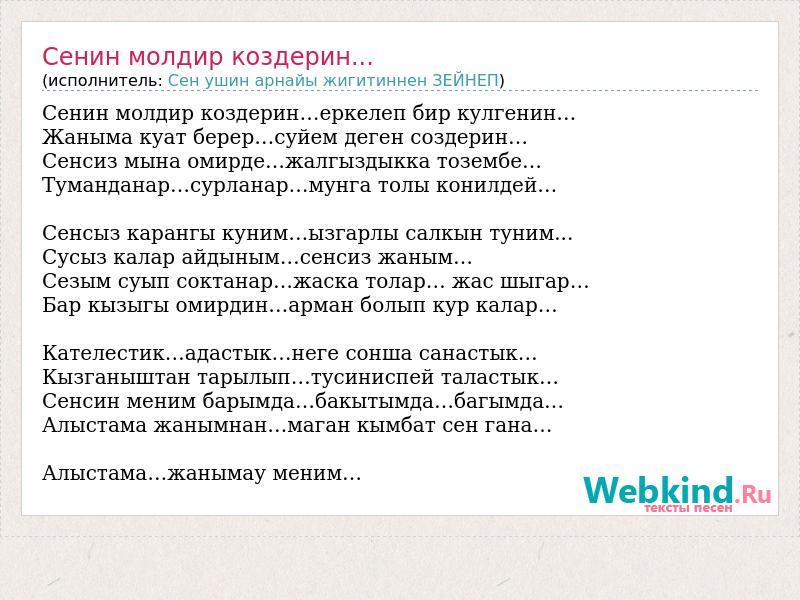 Сенин молдир коздерин...
(исполнитель: Сен ушин арнайы жигитиннен ЗЕЙНЕП)

Сенин молдир коздерин...еркелеп бир кулгенин...
Жаныма куат берер...суйем деген создерин...
Сенсиз мына омирде...жалгыздыкка тозембе...
Туманданар...сурланар...мунга толы конилдей...

Сенсыз карангы куним...ызгарлы салкын туним...
Сусыз калар айдыным...сенсиз жаным...
Сезым суып соктанар...жаска толар... жас шыгар...
Бар кызыгы омирдин...арман болып кур калар...

Кателестик...адастык...неге сонша санастык...
Кызганыштан тарылып...тусиниспей таластык...
Сенсин меним барымда...бакытымда...багымда...
Алыстама жанымнан...маган кымбат сен гана...

Алыстама...жанымау меним...

Webkind.Ru
тексты песен